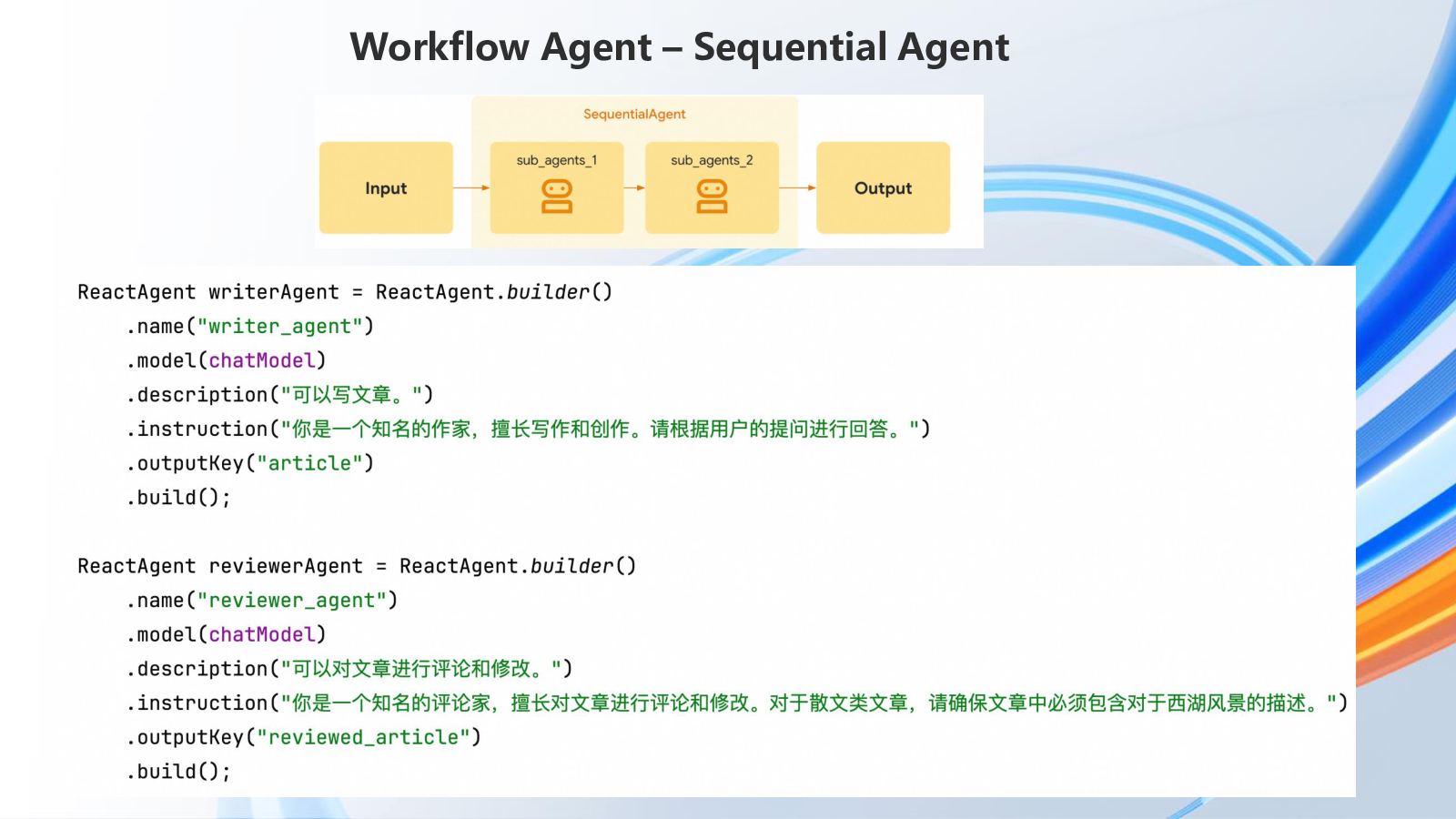 Workflow Agent – Sequential Agent

SequentialAgent

Input

sub_agents_1

sub_agents_2

Output

ReactAgent writerAgent = ReactAgent.builder()
    .name("writer_agent")
    .model(chatModel)
    .description("可以写文章。")
    .instruction("你是一个知名的作家，擅长写作和创作。请根据用户的提问进行回答。")
    .outputKey("article")
    .build();

ReactAgent reviewerAgent = ReactAgent.builder()
    .name("reviewer_agent")
    .model(chatModel)
    .description("可以对文章进行评论和修改。")
    .instruction("你是一个知名的评论家，擅长对文章进行评论和修改。对于散文类文章，请确保文章中必须包含对于西湖风景的描述。")
    .outputKey("reviewed_article")
    .build();